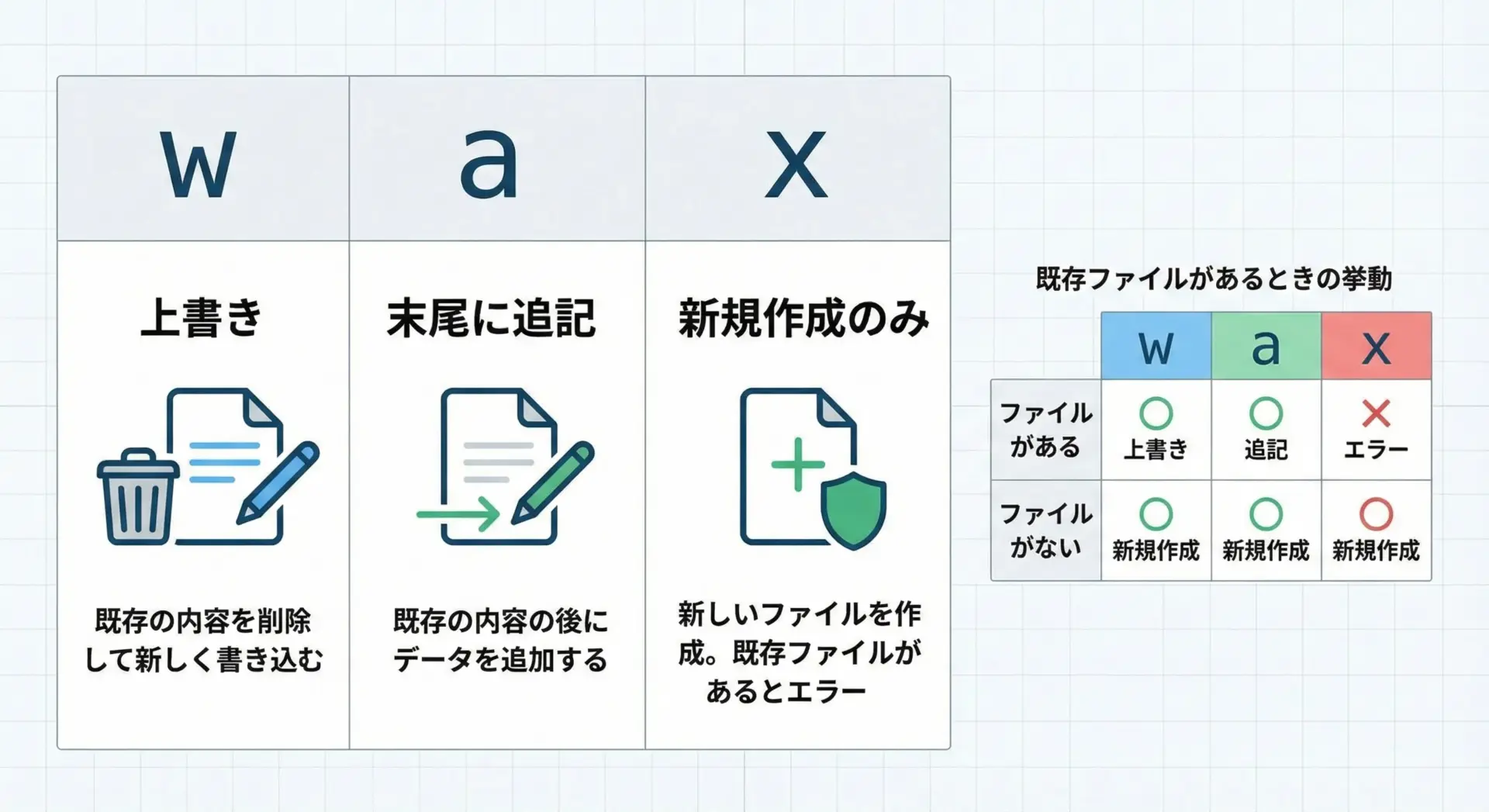 | w | a | x |
|---|---|---|
| 上書き | 末尾に追記 | 新規作成のみ |
| 既存の内容を削除して新しく書き込む | 既存の内容の後にデータを追加する | 新しいファイルを作成。既存ファイルがあるとエラー |

既存ファイルがあるときの挙動

| | w | a | x |
|---|---|---|---|
| ファイルがある | ○ 上書き | ○ 追記 | × エラー |
| ファイルがない | ○ 新規作成 | ○ 新規作成 | ○ 新規作成 |